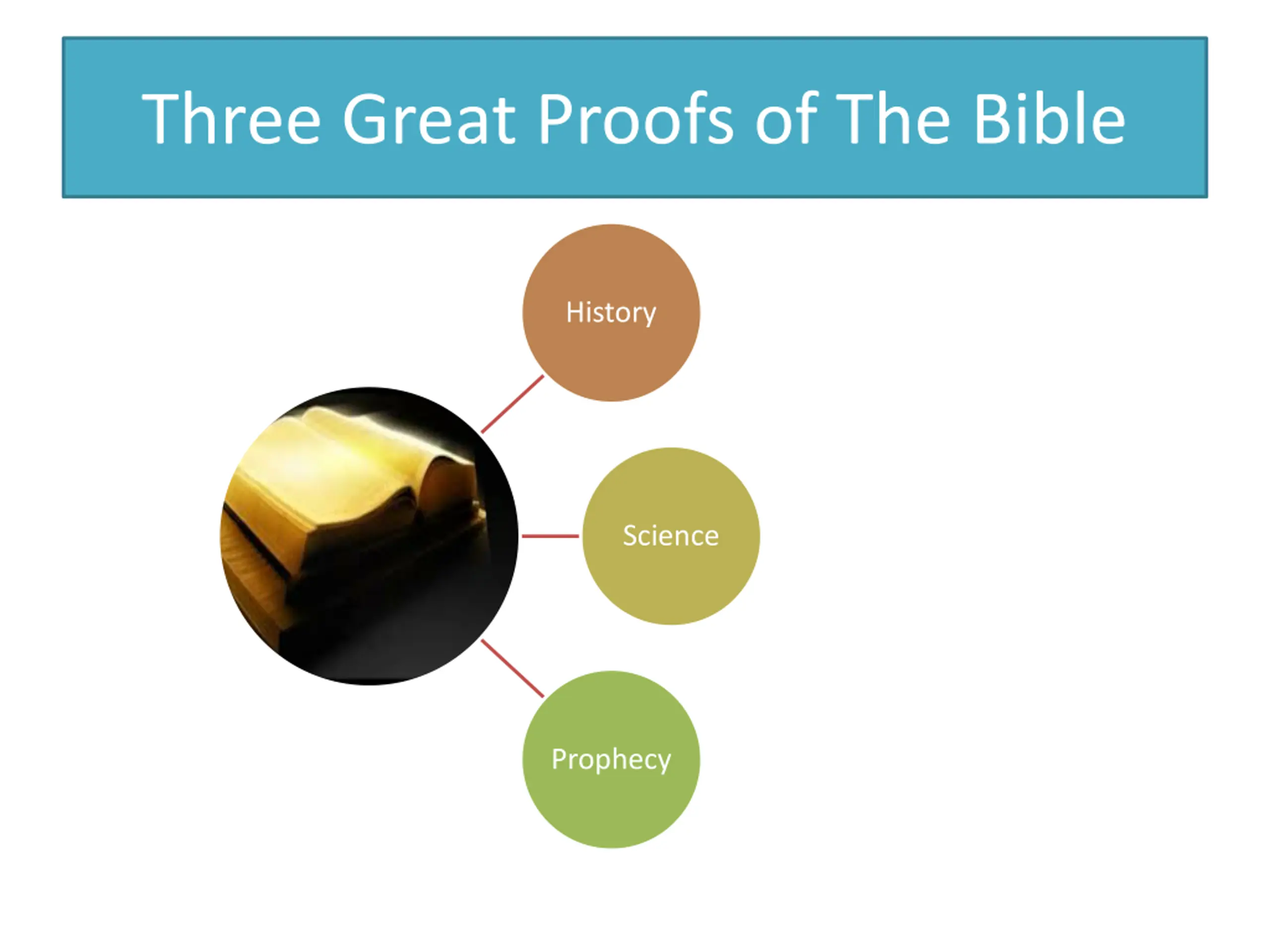 Three Great Proofs of The Bible

History

Science

Prophecy